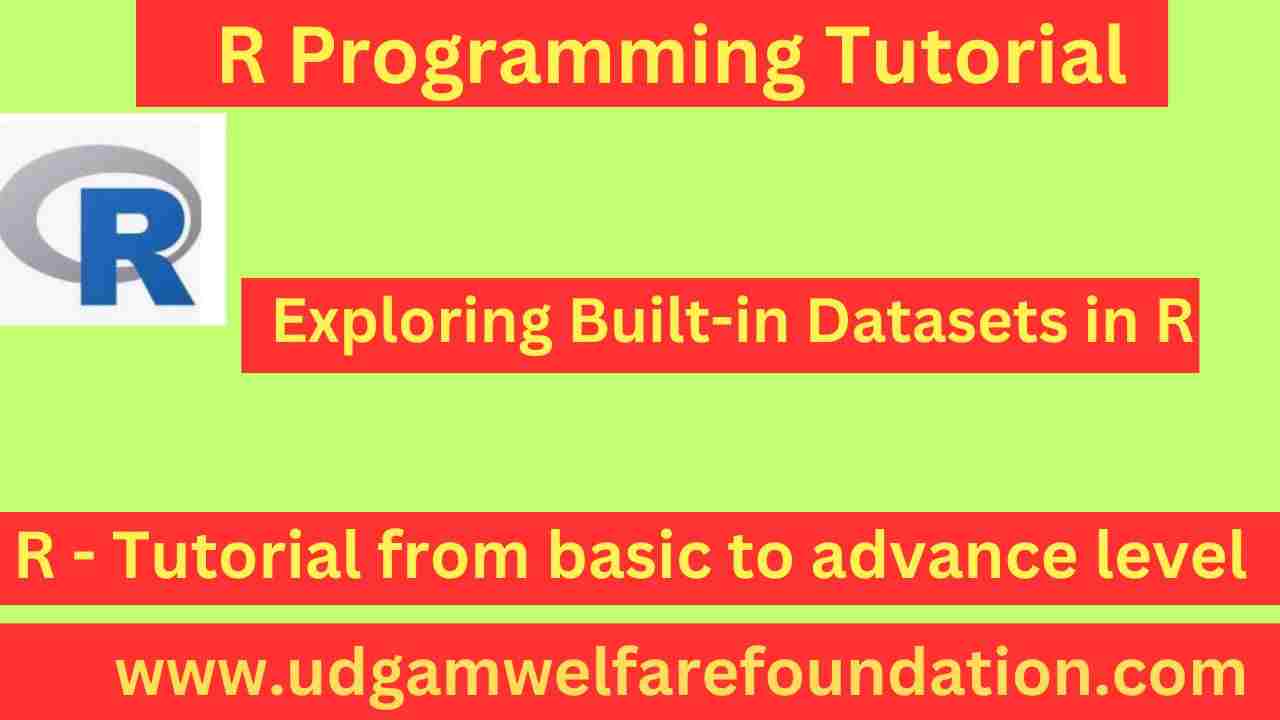 R Programming Tutorial

R

Exploring Built-in Datasets in R

R - Tutorial from basic to advance level

www.udgamwelfarefoundation.com